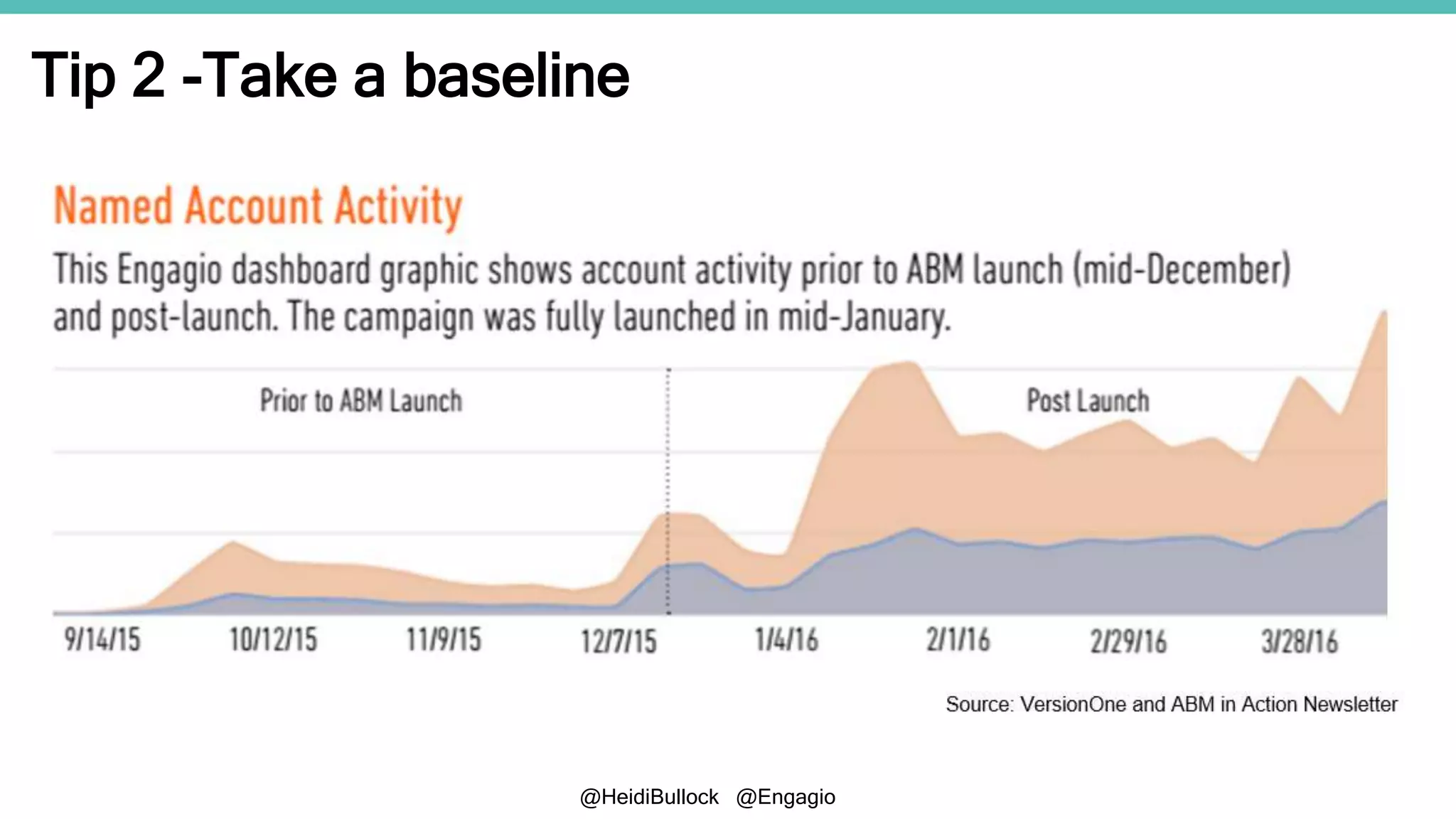 Tip 2 -Take a baseline

Named Account Activity

This Engagio dashboard graphic shows account activity prior to ABM launch (mid-December) and post-launch. The campaign was fully launched in mid-January.

Prior to ABM Launch

Post Launch

9/14/15 10/12/15 11/9/15 12/7/15 1/4/16 2/1/16 2/29/16 3/28/16

Source: VersionOne and ABM in Action Newsletter

@HeidiBullock @Engagio